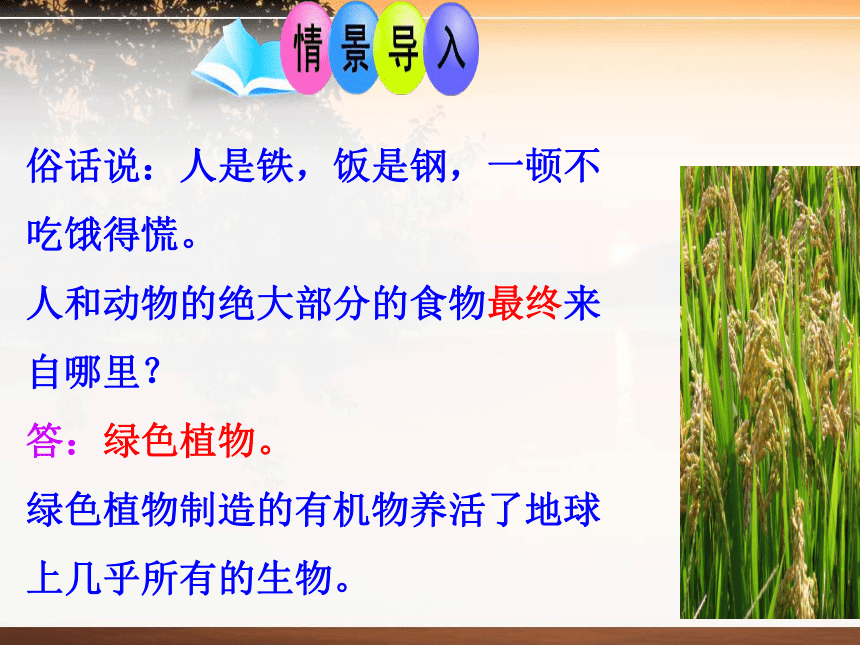 情景导入

俗话说：人是铁，饭是钢，一顿不吃饿得慌。

人和动物的绝大部分的食物最终来自哪里？

答：绿色植物。

绿色植物制造的有机物养活了地球上几乎所有的生物。